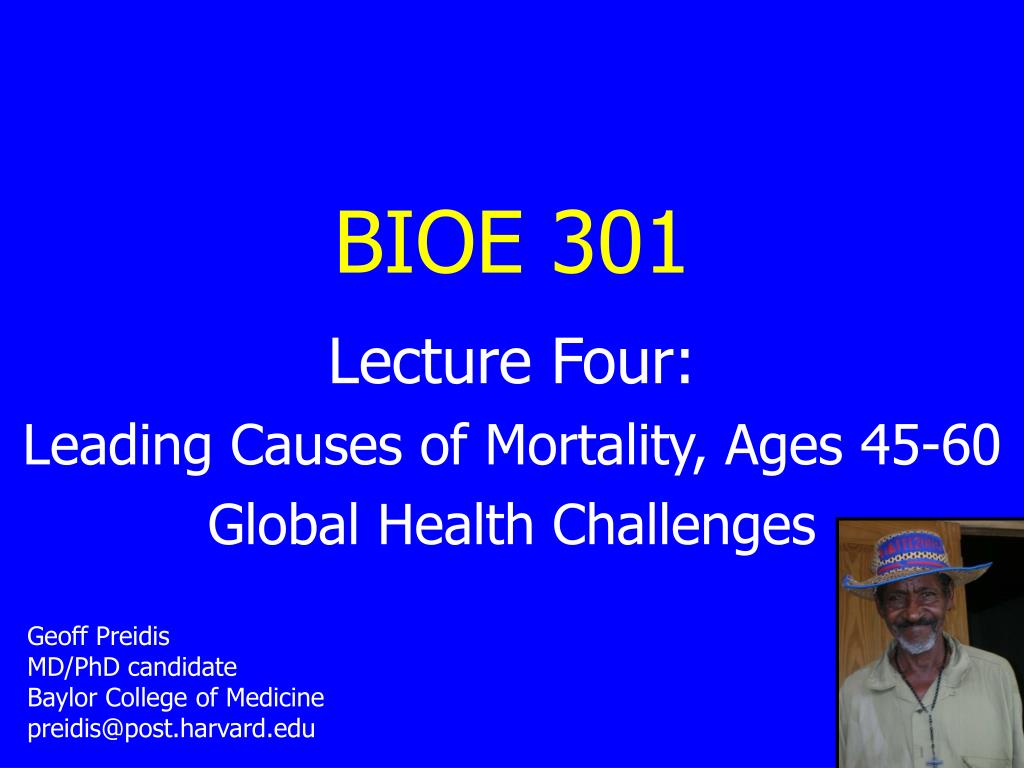 BIOE 301

Lecture Four:

Leading Causes of Mortality, Ages 45-60

Global Health Challenges

Geoff Preidis
MD/PhD candidate
Baylor College of Medicine
preidis@post.harvard.edu